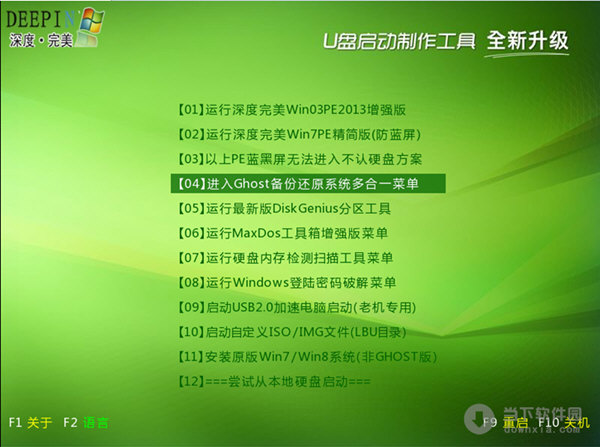 DEEPIN
深度·完美

U盘启动制作工具 全新升级

【01】运行深度完美Win03PE2013增强版
【02】运行深度完美Win7PE精简版(防蓝屏)
【03】以上PE蓝黑屏无法进入不认硬盘方案
【04】进入Ghost备份还原系统多合一菜单
【05】运行最新版DiskGenius分区工具
【06】运行MaxDos工具箱增强版菜单
【07】运行硬盘内存检测扫描工具菜单
【08】运行Windows登陆密码破解菜单
【09】启动USB2.0加速电脑启动(老机专用)
【10】启动自定义ISO/IMG文件(LBU目录)
【11】安装原版Win7/Win8系统(非GHOST版)
【12】===尝试从本地硬盘启动===

F1 关于 F2 语言

当下软件园
downxia.com

F9 重启 F10 关机